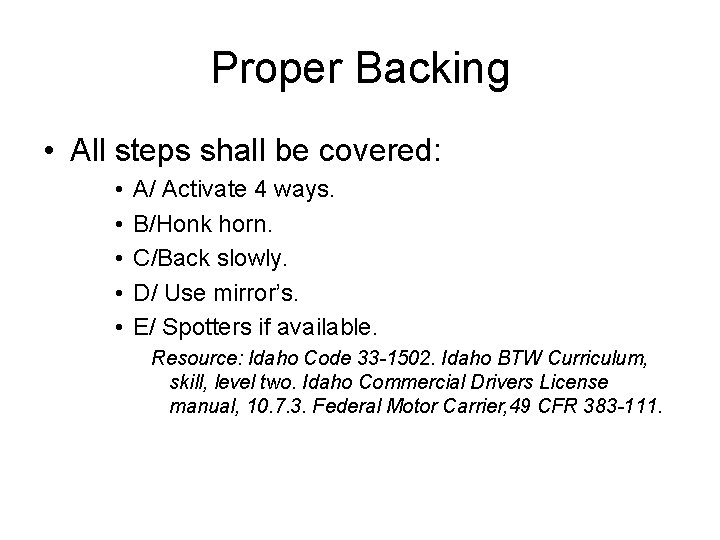 Proper Backing

• All steps shall be covered:

• A/ Activate 4 ways.
• B/Honk horn.
• C/Back slowly.
• D/ Use mirror's.
• E/ Spotters if available.

Resource: Idaho Code 33-1502. Idaho BTW Curriculum, skill, level two. Idaho Commercial Drivers License manual, 10.7.3. Federal Motor Carrier,49 CFR 383-111.